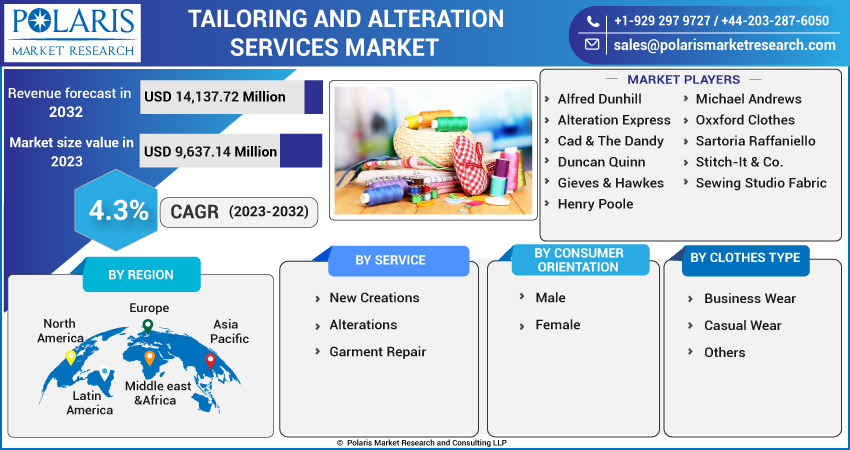 POLARIS
MARKET RESEARCH

TAILORING AND ALTERATION SERVICES MARKET

+1-929 297 9727 / +44-203-287-6050
sales@polarismarketresearch.com

Revenue forecast in 2032
USD 14,137.72 Million

Market size value in 2023
USD 9,637.14 Million

4.3%
CAGR (2023-2032)

MARKET PLAYERS
Alfred Dunhill
Alteration Express
Cad & The Dandy
Duncan Quinn
Gieves & Hawkes
Henry Poole
Michael Andrews
Oxxford Clothes
Sartoria Raffaniello
Stitch-It & Co.
Sewing Studio Fabric

BY REGION
North America
Europe
Asia Pacific
Latin America
Middle east &Africa

BY SERVICE
New Creations
Alterations
Garment Repair

BY CONSUMER ORIENTATION
Male
Female

BY CLOTHES TYPE
Business Wear
Casual Wear
Others

© Polaris Market Research and Consulting LLP